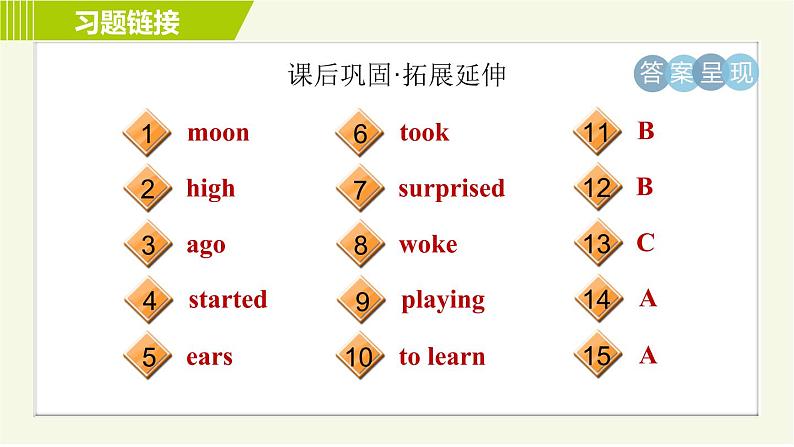 习题链接

课后巩固·拓展延伸

答案呈现

1 moon
2 high
3 ago
4 started
5 ears

6 took
7 surprised
8 woke
9 playing
10 to learn

11 B
12 B
13 C
14 A
15 A